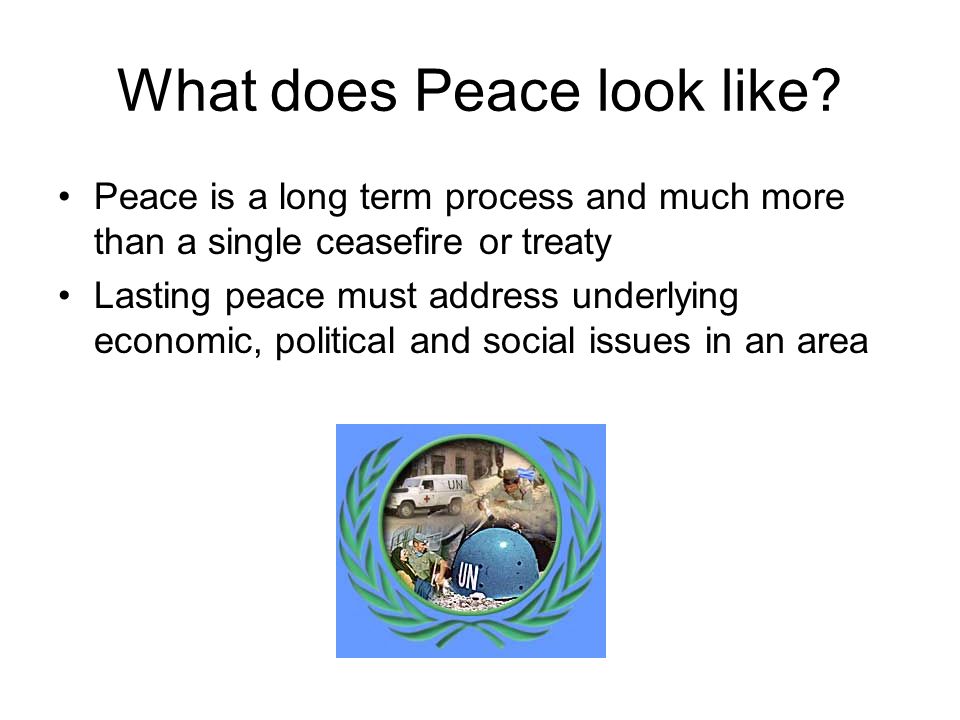 What does Peace look like?

• Peace is a long term process and much more than a single ceasefire or treaty

• Lasting peace must address underlying economic, political and social issues in an area

UN

UN